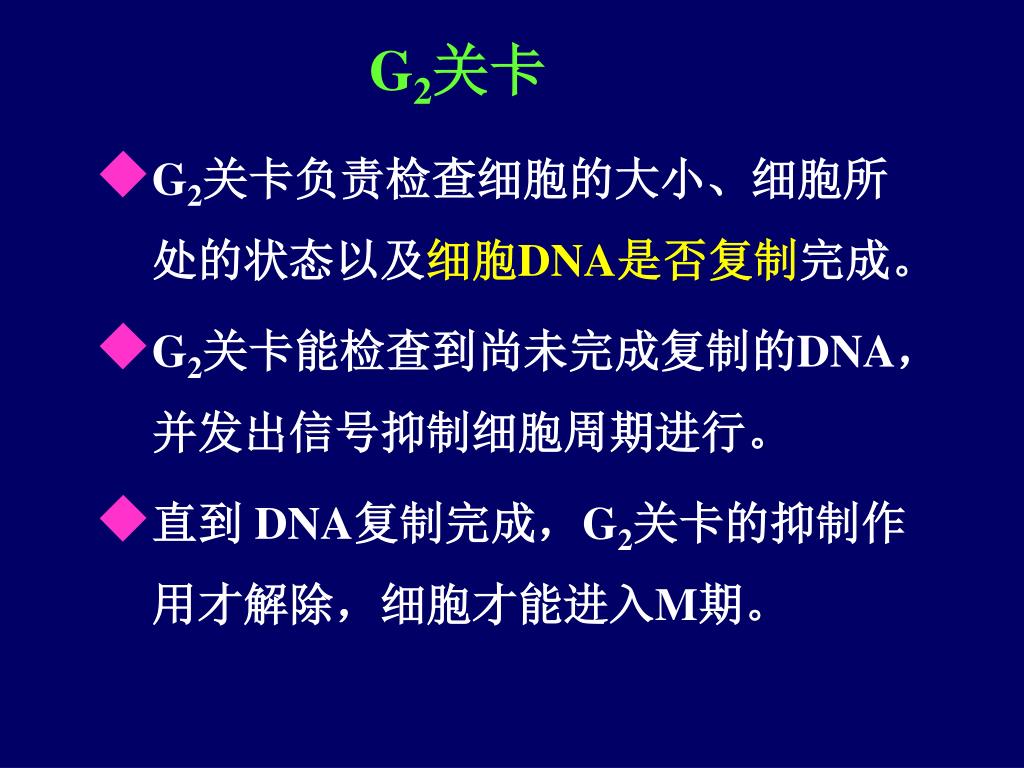 $G_2$关卡

◆$G_2$关卡负责检查细胞的大小、细胞所处的状态以及细胞DNA是否复制完成。

◆$G_2$关卡能检查到尚未完成复制的DNA，并发出信号抑制细胞周期进行。

◆直到 DNA复制完成，$G_2$关卡的抑制作用才解除，细胞才能进入M期。